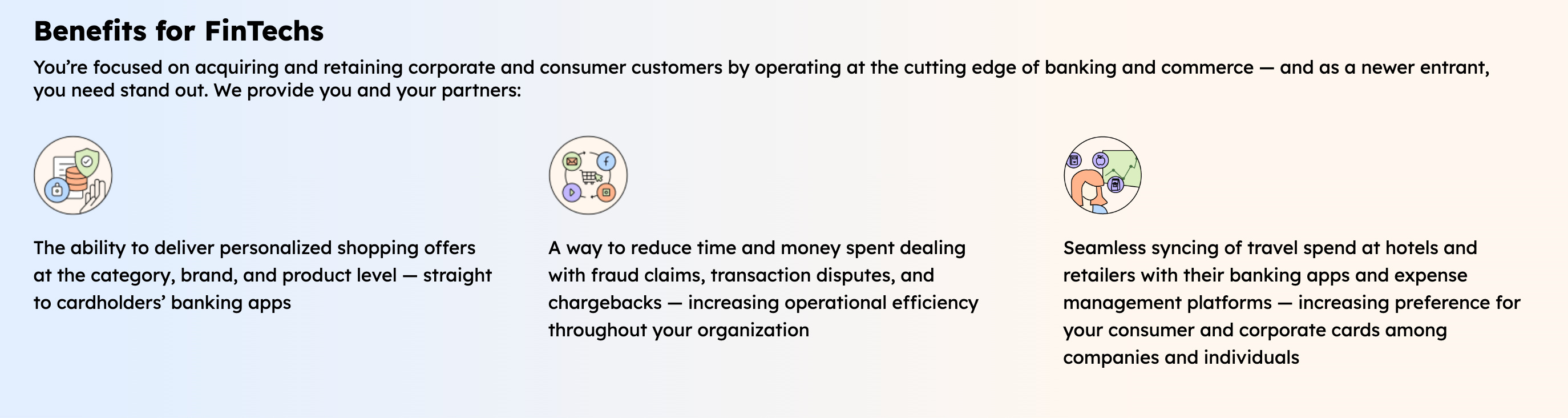 Benefits for FinTechs

You’re focused on acquiring and retaining corporate and consumer customers by operating at the cutting edge of banking and commerce — and as a newer entrant, you need stand out. We provide you and your partners:

The ability to deliver personalized shopping offers at the category, brand, and product level — straight to cardholders’ banking apps

A way to reduce time and money spent dealing with fraud claims, transaction disputes, and chargebacks — increasing operational efficiency throughout your organization

Seamless syncing of travel spend at hotels and retailers with their banking apps and expense management platforms — increasing preference for your consumer and corporate cards among companies and individuals